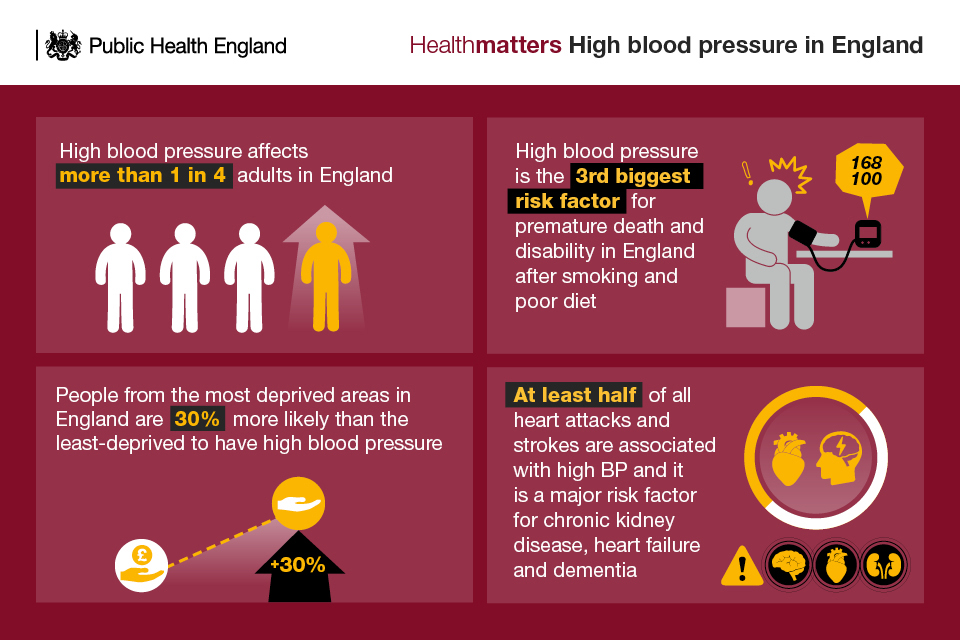 Public Health England

Healthmatters High blood pressure in England

High blood pressure affects more than 1 in 4 adults in England

High blood pressure is the 3rd biggest risk factor for premature death and disability in England after smoking and poor diet

168
100

People from the most deprived areas in England are 30% more likely than the least-deprived to have high blood pressure

£

+30%

At least half of all heart attacks and strokes are associated with high BP and it is a major risk factor for chronic kidney disease, heart failure and dementia